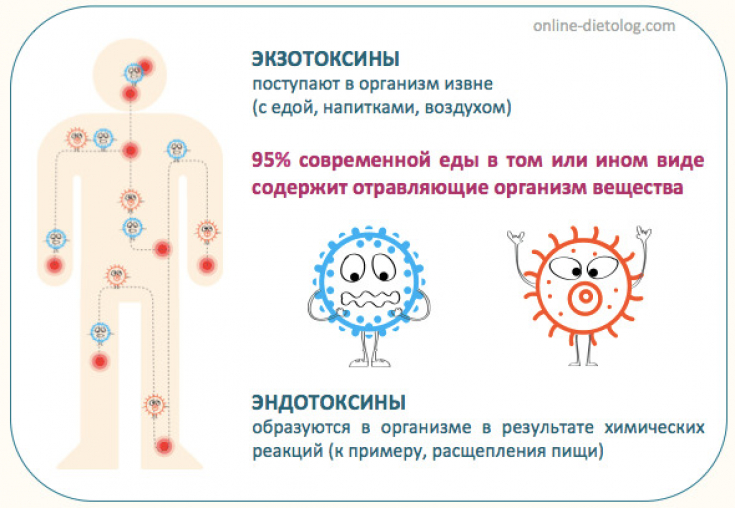 online-dietolog.com

ЭКЗОТОКСИНЫ
поступают в организм извне (с едой, напитками, воздухом)

95% современной еды в том или ином виде содержит отравляющие организм вещества

ЭНДОТОКСИНЫ
образуются в организме в результате химических реакций (к примеру, расщепления пищи)